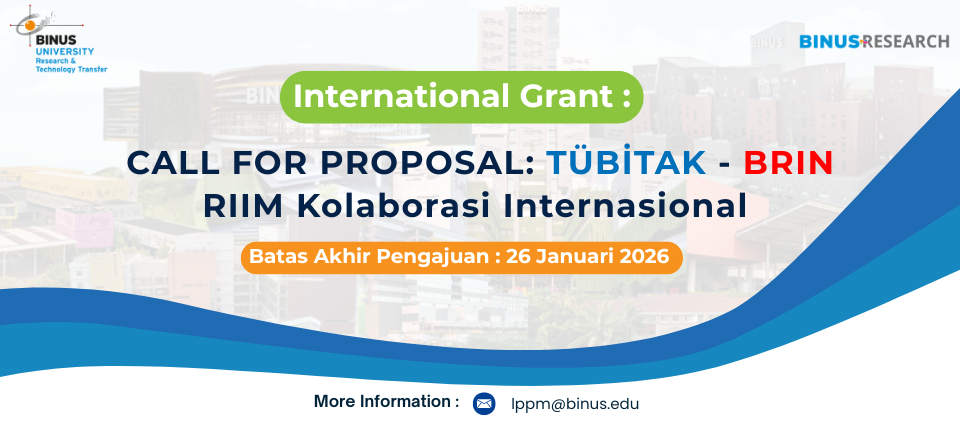 BINUS UNIVERSITY
Research & Technology Transfer

BINUS RESEARCH

International Grant :

CALL FOR PROPOSAL: TÜBİTAK - BRIN
RIIM Kolaborasi Internasional

Batas Akhir Pengajuan : 26 Januari 2026

More Information : lppm@binus.edu